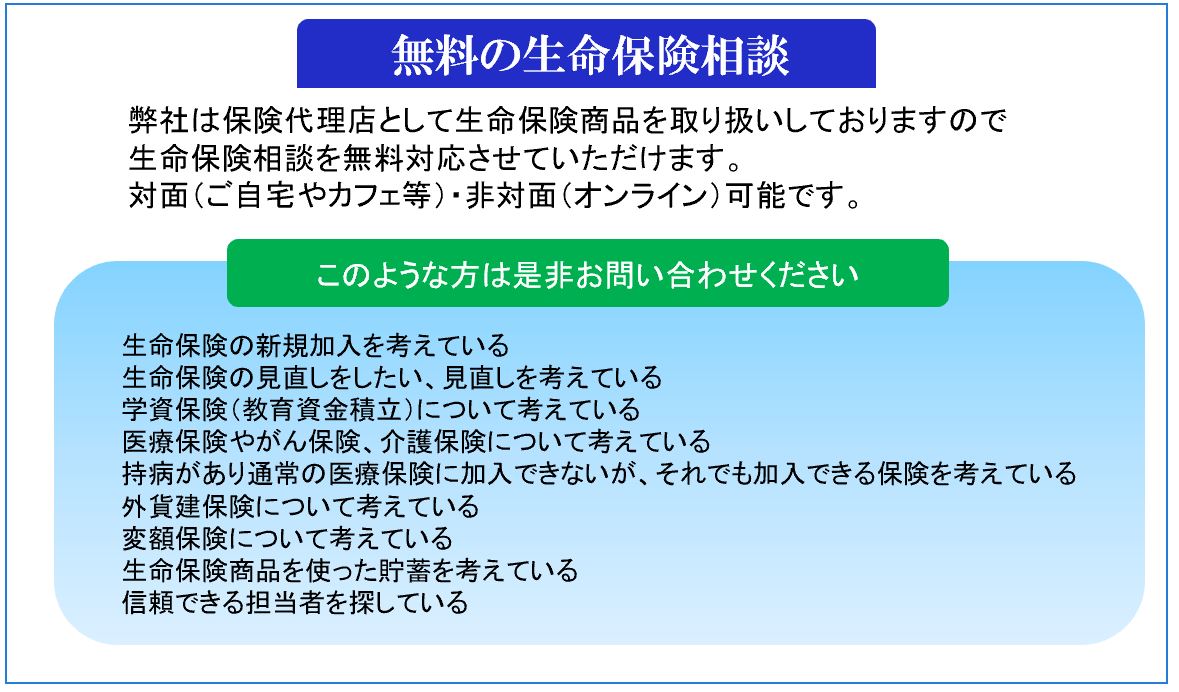 無料の生命保険相談

弊社は保険代理店として生命保険商品を取り扱いしておりますので
生命保険相談を無料対応させていただけます。
対面（ご自宅やカフェ等）・非対面（オンライン）可能です。

このような方は是非お問い合わせください

生命保険の新規加入を考えている
生命保険の見直しをしたい、見直しを考えている
学資保険（教育資金積立）について考えている
医療保険やがん保険、介護保険について考えている
持病があり通常の医療保険に加入できないが、それでも加入できる保険を考えている
外貨建保険について考えている
変額保険について考えている
生命保険商品を使った貯蓄を考えている
信頼できる担当者を探している